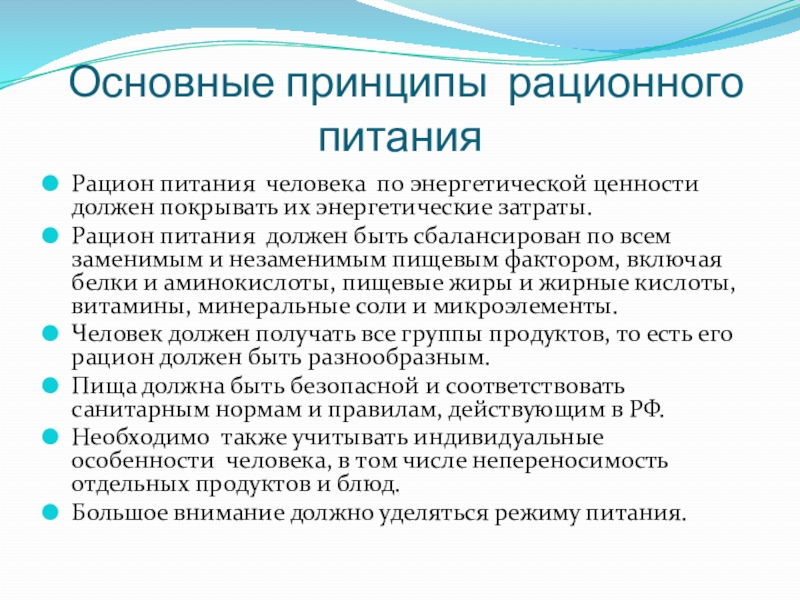 Основные принципы рационного питания

Рацион питания человека по энергетической ценности должен покрывать их энергетические затраты.

Рацион питания должен быть сбалансирован по всем заменимым и незаменимым пищевым фактором, включая белки и аминокислоты, пищевые жиры и жирные кислоты, витамины, минеральные соли и микроэлементы.

Человек должен получать все группы продуктов, то есть его рацион должен быть разнообразным.

Пища должна быть безопасной и соответствовать санитарным нормам и правилам, действующим в РФ.

Необходимо также учитывать индивидуальные особенности человека, в том числе непереносимость отдельных продуктов и блюд.

Большое внимание должно уделяться режиму питания.